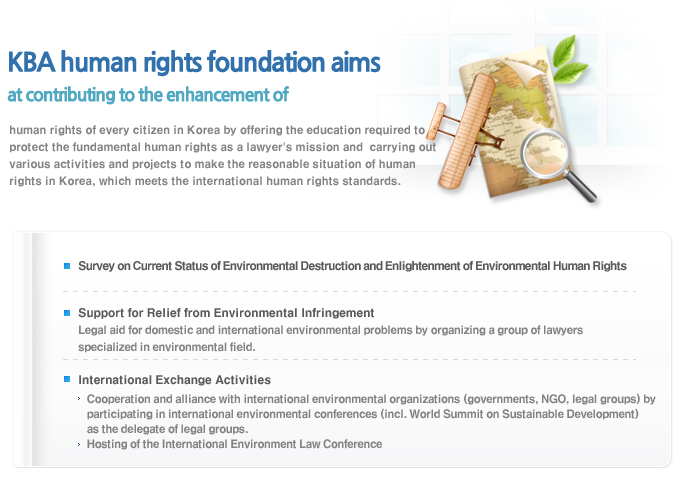 KBA human rights foundation aims
at contributing to the enhancement of

human rights of every citizen in Korea by offering the education required to protect the fundamental human rights as a lawyer's mission and carrying out various activities and projects to make the reasonable situation of human rights in Korea, which meets the international human rights standards.

Survey on Current Status of Environmental Destruction and Enlightenment of Environmental Human Rights

Support for Relief from Environmental Infringement
Legal aid for domestic and international environmental problems by organizing a group of lawyers specialized in environmental field.

International Exchange Activities
Cooperation and alliance with international environmental organizations (governments, NGO, legal groups) by participating in international environmental conferences (incl. World Summit on Sustainable Development) as the delegate of legal groups.
Hosting of the International Environment Law Conference